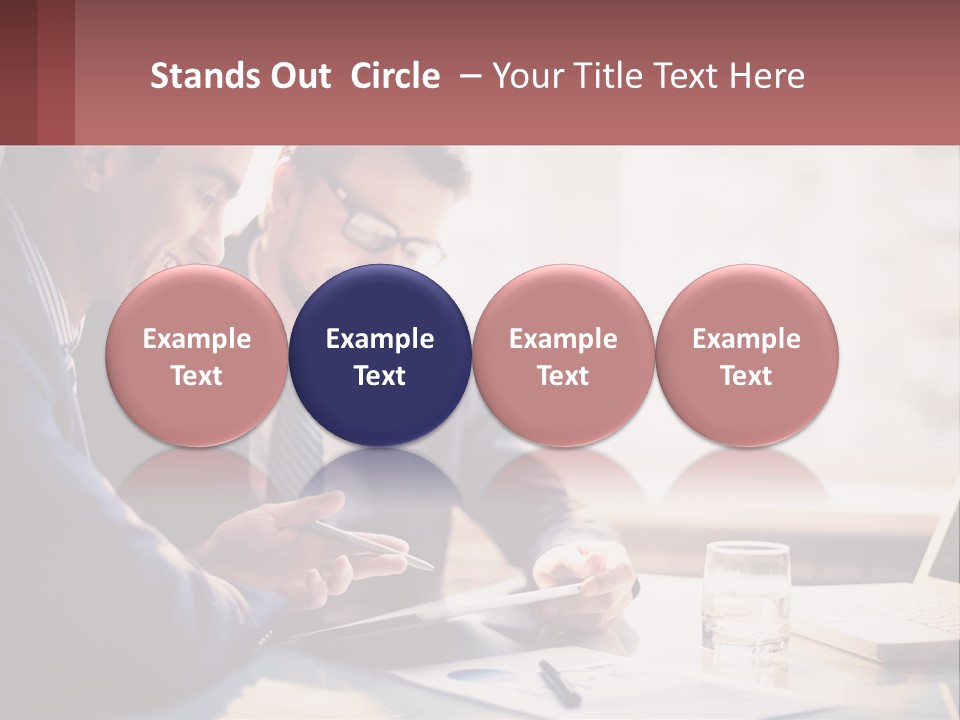 Stands Out Circle – Your Title Text Here

Example Text

Example Text

Example Text

Example Text